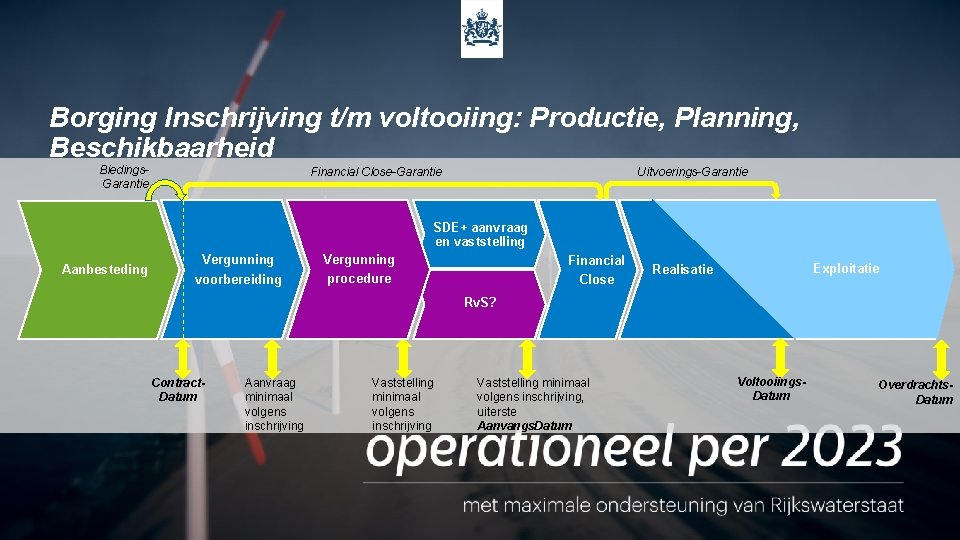 Borging Inschrijving t/m voltooiing: Productie, Planning, Beschikbaarheid

Biedings-Garantie

Financial Close-Garantie

Uitvoerings-Garantie

Aanbesteding

Vergunning voorbereiding

Vergunning procedure

SDE+ aanvraag en vaststelling

RvS?

Financial Close

Realisatie

Exploitatie

Contract-Datum

Aanvraag minimaal volgens inschrijving

Vaststelling minimaal volgens inschrijving

Vaststelling minimaal volgens inschrijving, uiterste AanvangsDatum

Voltooiings-Datum

Overdrachts-Datum

operationeel per 2023

met maximale ondersteuning van Rijkswaterstaat